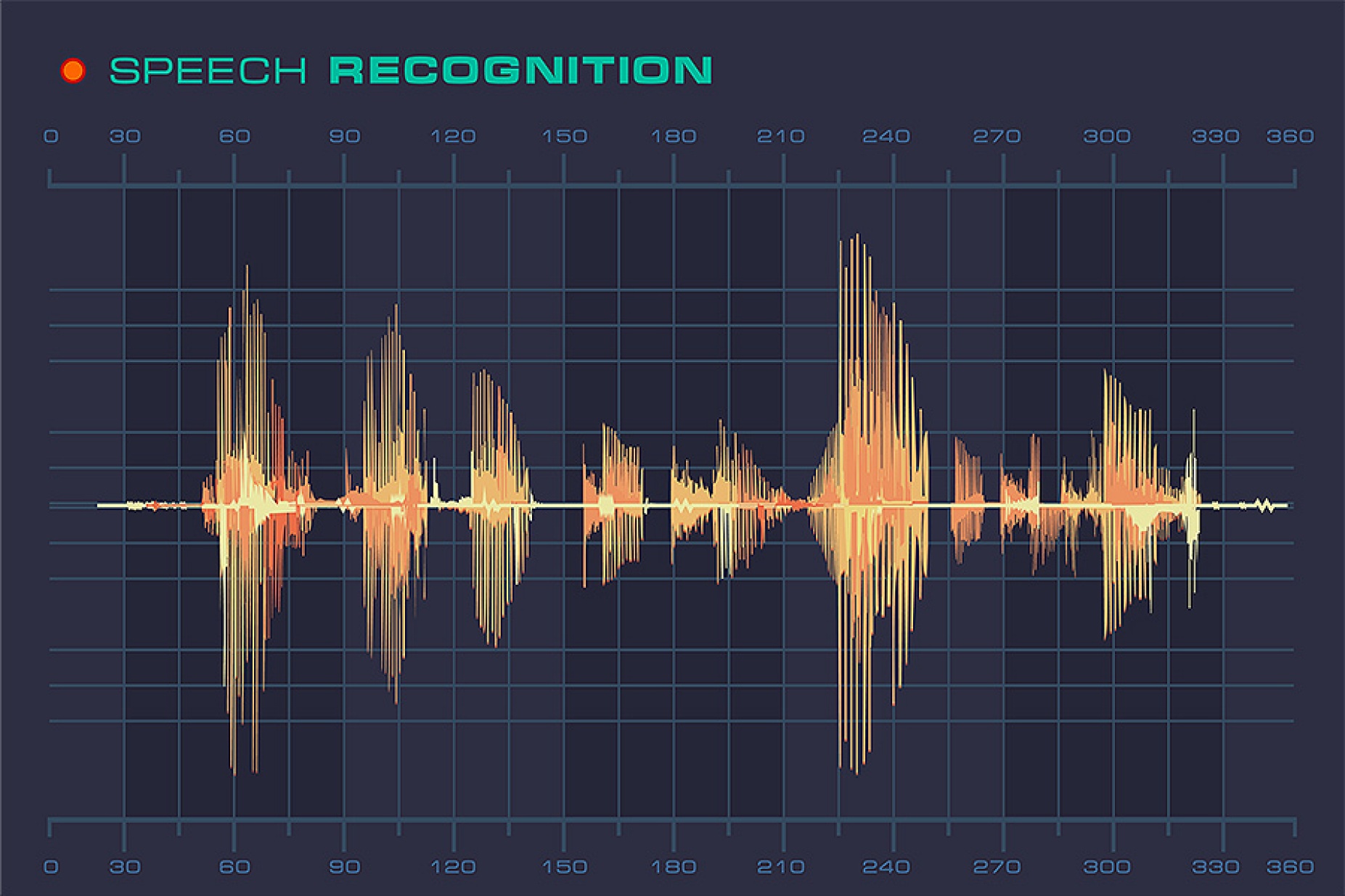 SPEECH RECOGNITION

0 30 60 90 120 150 180 210 240 270 300 330 360

0 30 60 90 120 150 180 210 240 270 300 330 360